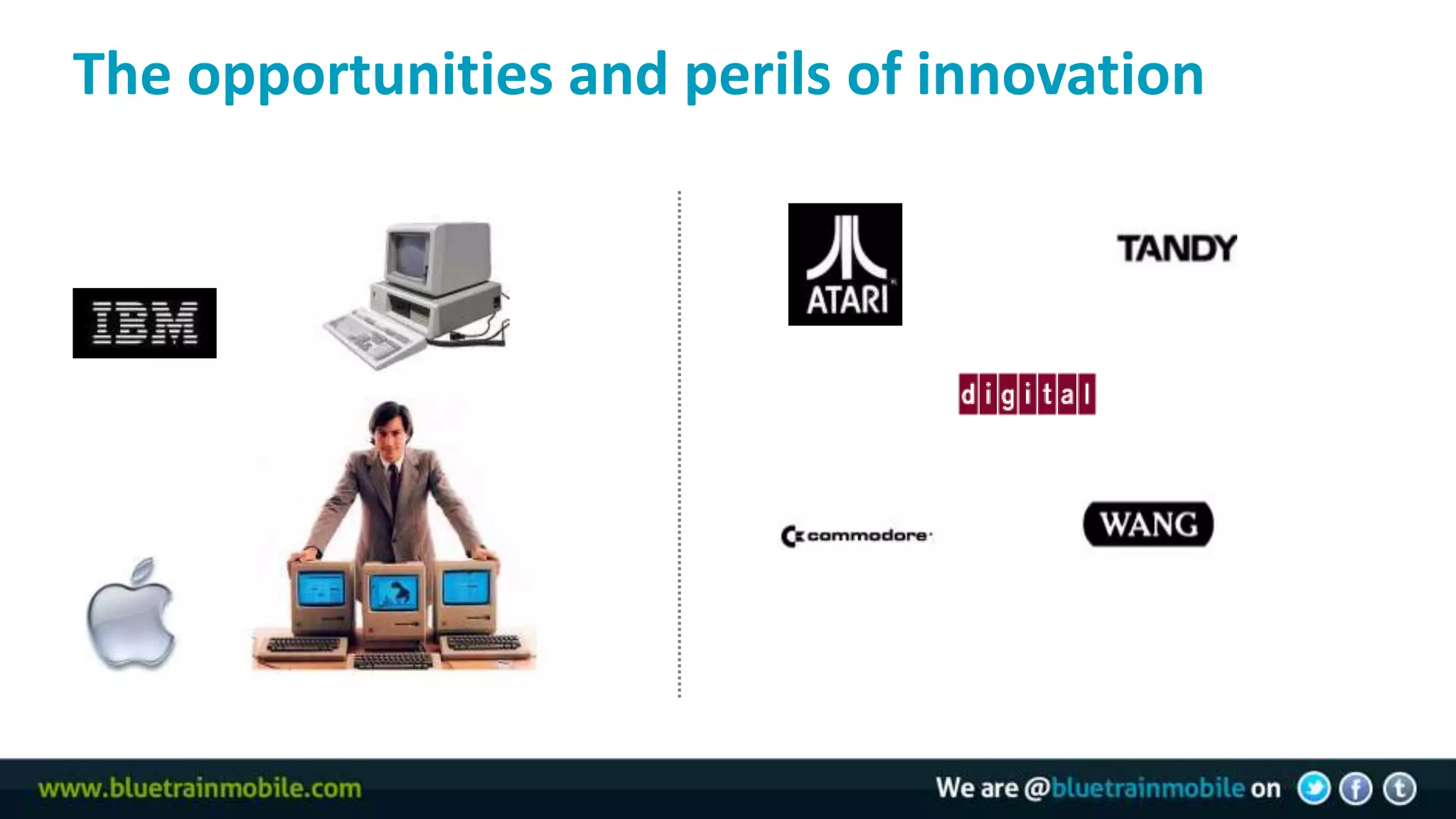 The opportunities and perils of innovation

IBM

ATARI

TANDY

digital

commodore

WANG

www.bluetrainmobile.com

We are @bluetrainmobile on